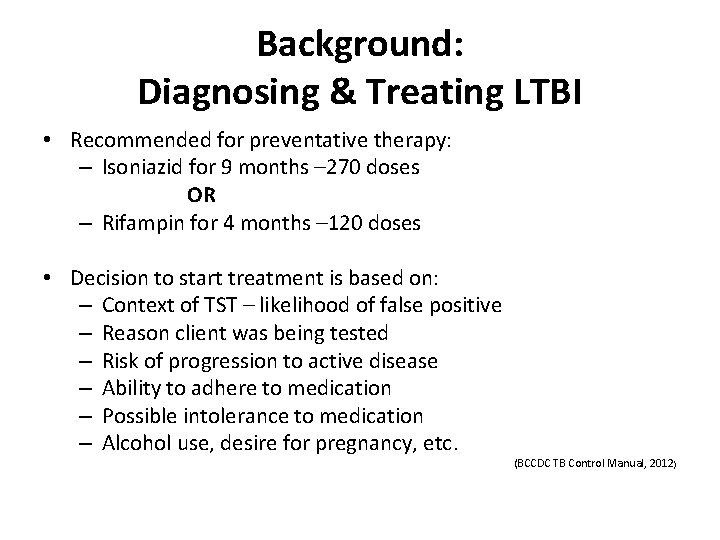 Background:
Diagnosing & Treating LTBI

• Recommended for preventative therapy:
– Isoniazid for 9 months –270 doses
OR
– Rifampin for 4 months –120 doses

• Decision to start treatment is based on:
– Context of TST – likelihood of false positive
– Reason client was being tested
– Risk of progression to active disease
– Ability to adhere to medication
– Possible intolerance to medication
– Alcohol use, desire for pregnancy, etc.

(BCCDC TB Control Manual, 2012)